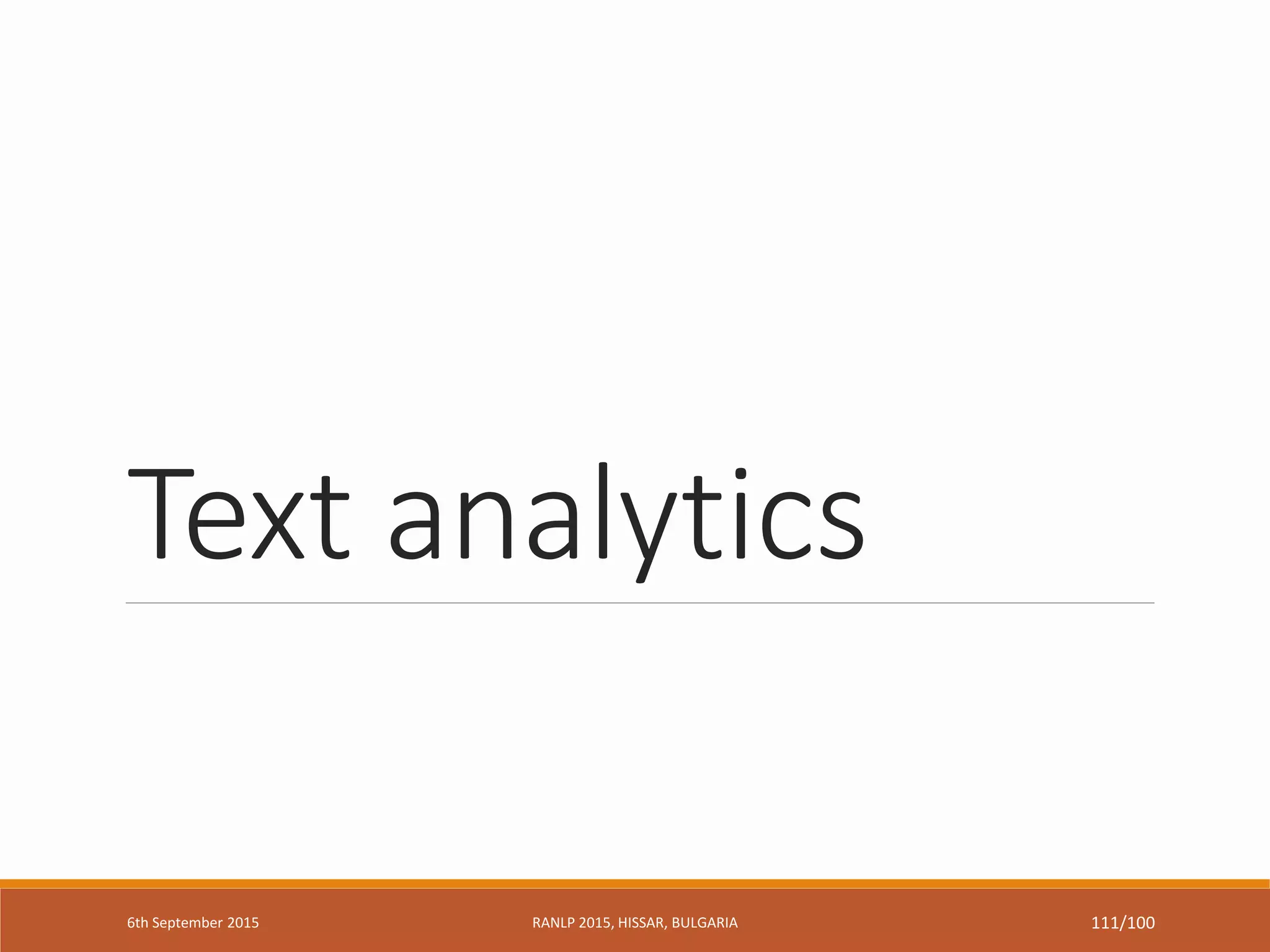 Text analytics

6th September 2015

RANLP 2015, HISSAR, BULGARIA

111/100